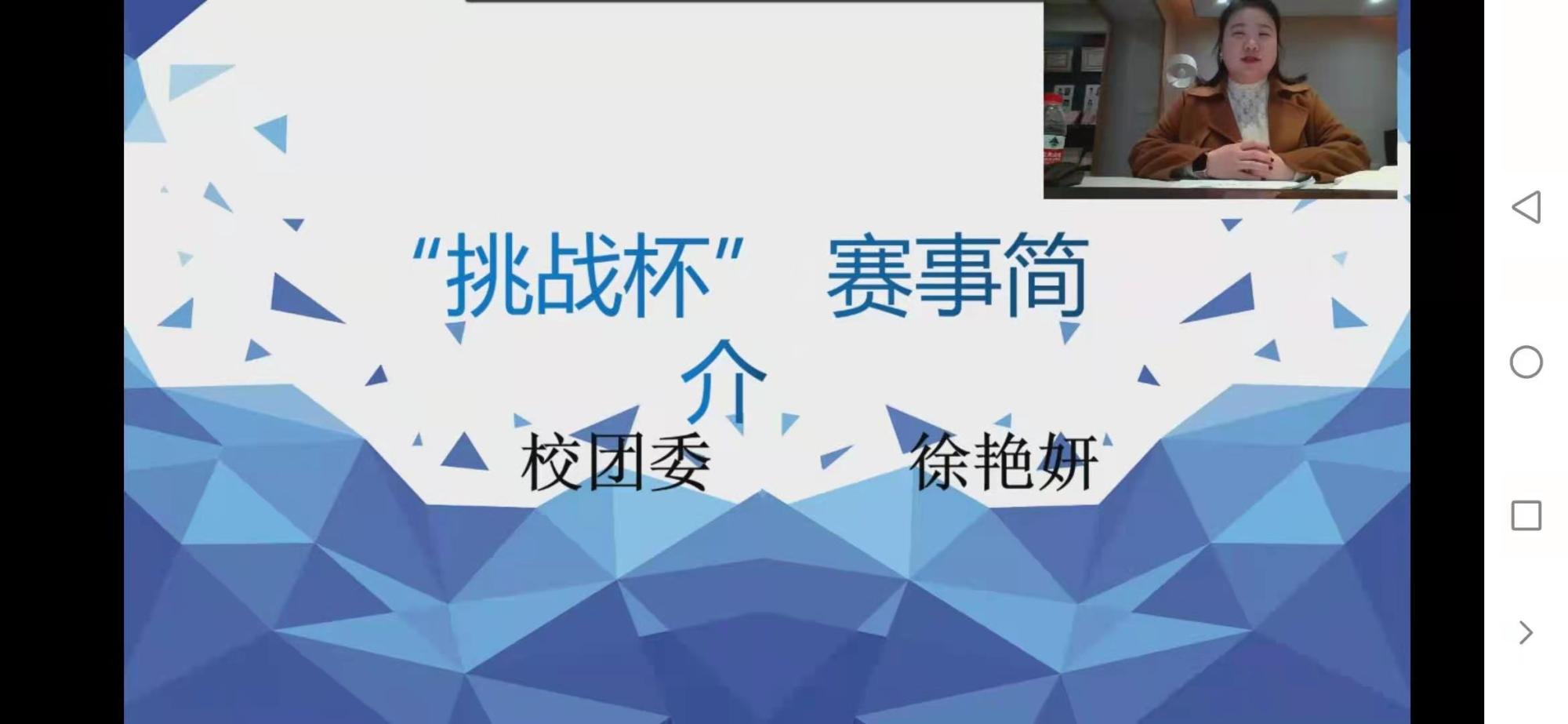 “挑战杯” 赛事简介

校团委 徐艳妍